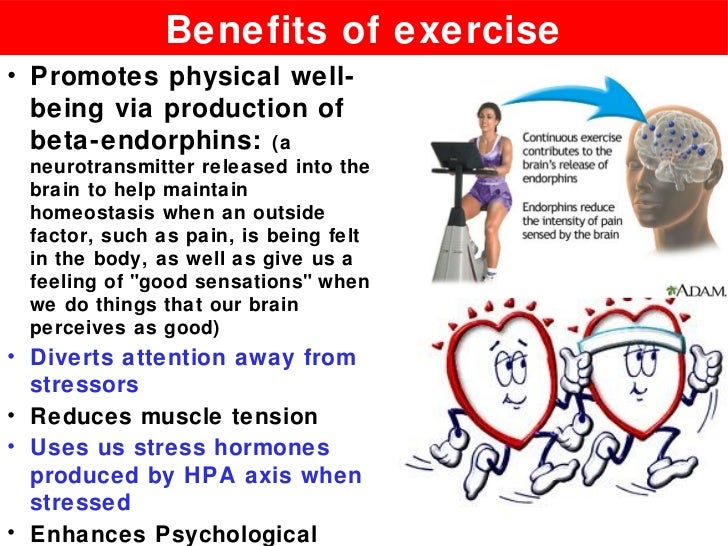 Benefits of exercise

• Promotes physical well-being via production of beta-endorphins: (a neurotransmitter released into the brain to help maintain homeostasis when an outside factor, such as pain, is being felt in the body, as well as give us a feeling of "good sensations" when we do things that our brain perceives as good)

• Diverts attention away from stressors

• Reduces muscle tension

• Uses us stress hormones produced by HPA axis when stressed

• Enhances Psychological

Continuous exercise contributes to the brain's release of endorphins

Endorphins reduce the intensity of pain sensed by the brain

A.D.A.M.